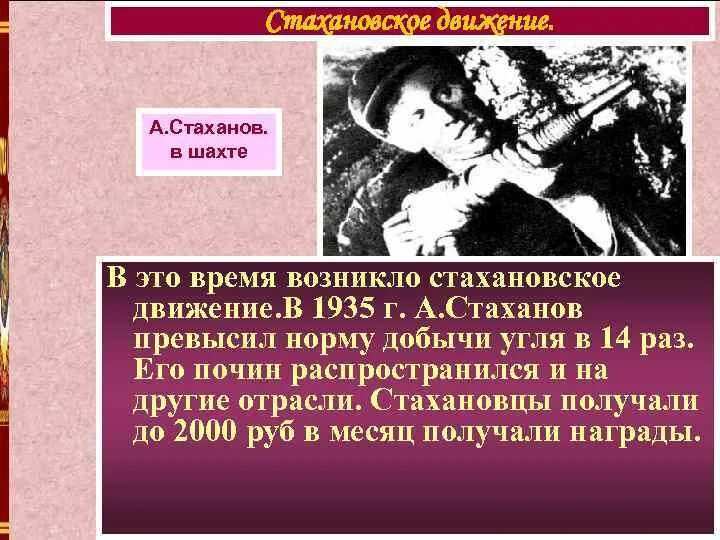 Стахановское движение.

А.Стаханов. в шахте

В это время возникло стахановское движение.В 1935 г. А.Стаханов превысил норму добычи угля в 14 раз. Его почин распространился и на другие отрасли. Стахановцы получали до 2000 руб в месяц получали награды.